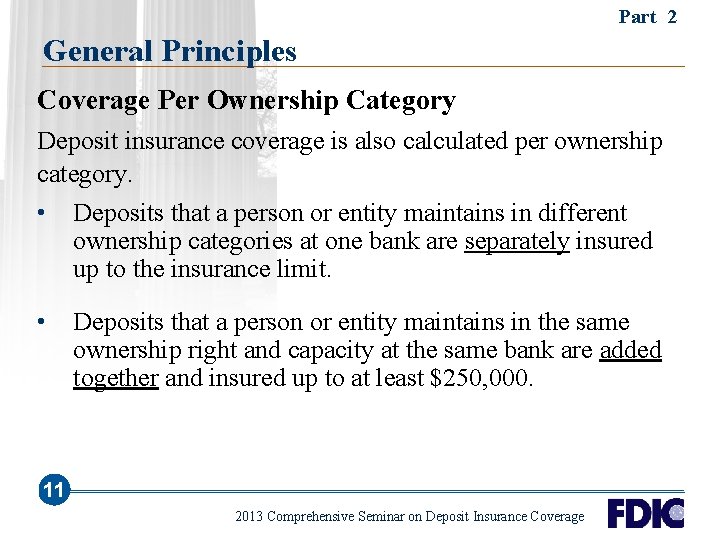 Part 2

General Principles

Coverage Per Ownership Category

Deposit insurance coverage is also calculated per ownership category.

• Deposits that a person or entity maintains in different ownership categories at one bank are separately insured up to the insurance limit.

• Deposits that a person or entity maintains in the same ownership right and capacity at the same bank are added together and insured up to at least $250,000.

11

2013 Comprehensive Seminar on Deposit Insurance Coverage

FDIC